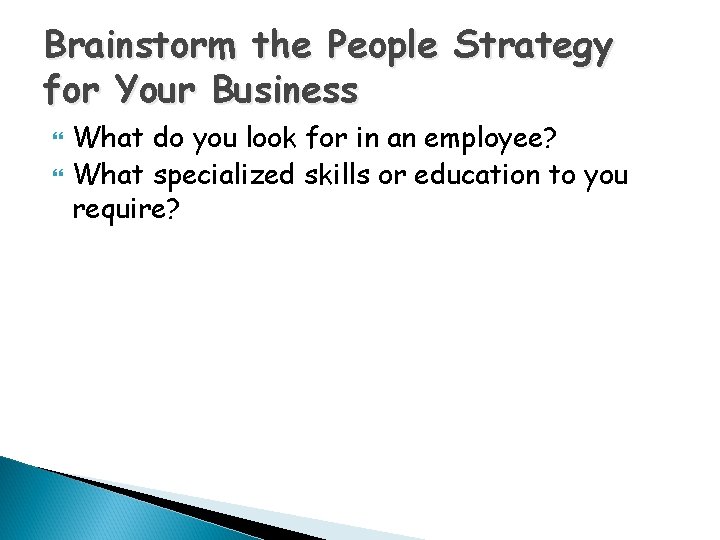 Brainstorm the People Strategy for Your Business

What do you look for in an employee?

What specialized skills or education to you require?